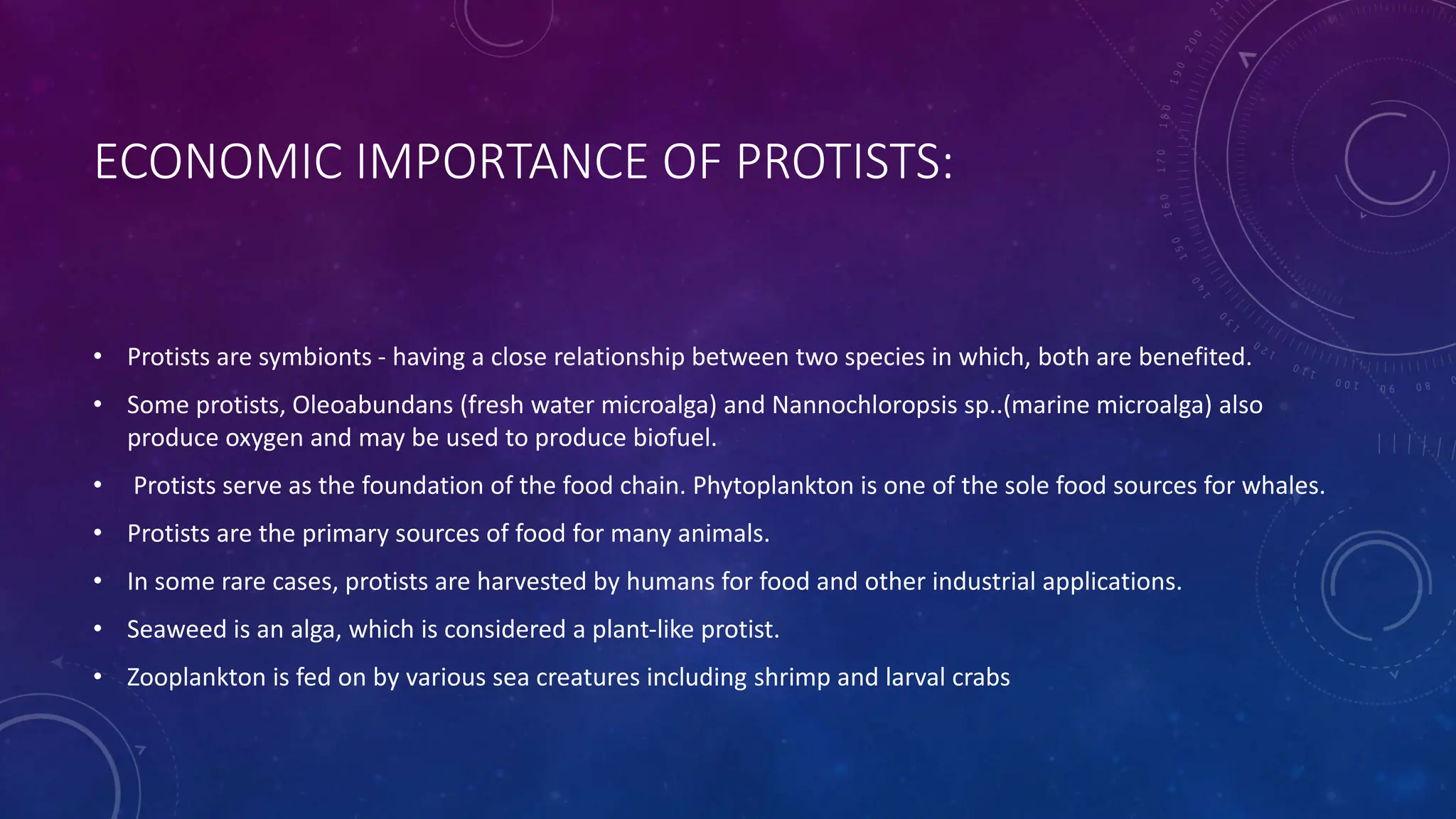 ECONOMIC IMPORTANCE OF PROTISTS:

• Protists are symbionts - having a close relationship between two species in which, both are benefited.

• Some protists, Oleoabundans (fresh water microalga) and Nannochloropsis sp..(marine microalga) also produce oxygen and may be used to produce biofuel.

• Protists serve as the foundation of the food chain. Phytoplankton is one of the sole food sources for whales.

• Protists are the primary sources of food for many animals.

• In some rare cases, protists are harvested by humans for food and other industrial applications.

• Seaweed is an alga, which is considered a plant-like protist.

• Zooplankton is fed on by various sea creatures including shrimp and larval crabs